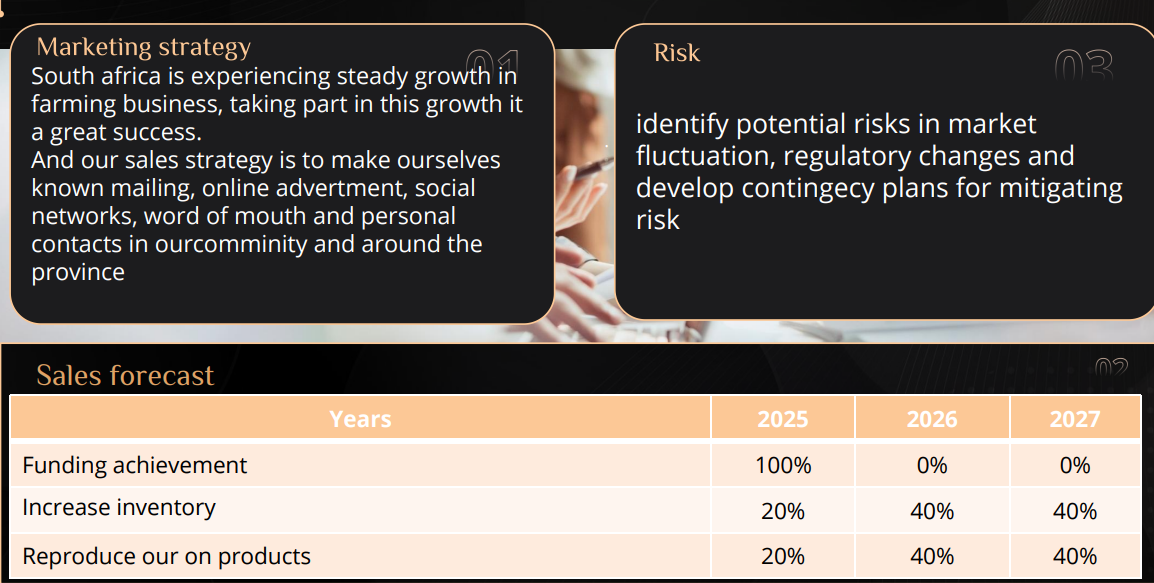 Marketing strategy

01

South africa is experiencing steady growth in farming business, taking part in this growth it a great success.
And our sales strategy is to make ourselves known mailing, online advertment, social networks, word of mouth and personal contacts in ourcomminity and around the province

Risk

03

identify potential risks in market fluctuation, regulatory changes and develop contingecy plans for mitigating risk

Sales forecast

02

| Years | 2025 | 2026 | 2027 |
|---|---|---|---|
| Funding achievement | 100% | 0% | 0% |
| Increase inventory | 20% | 40% | 40% |
| Reproduce our on products | 20% | 40% | 40% |